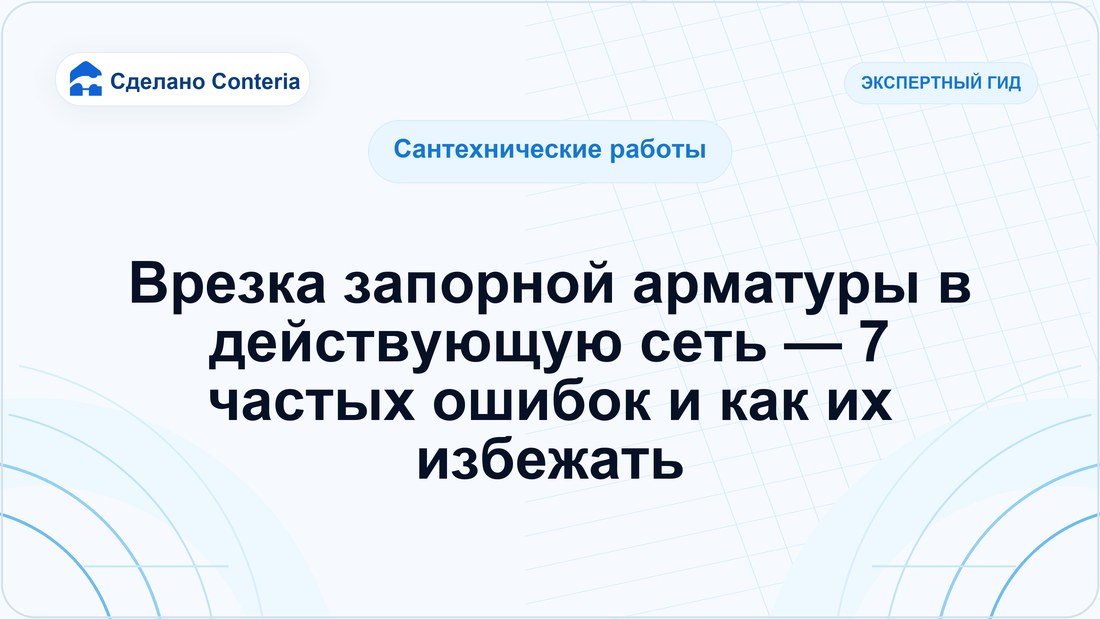 Сделано Conteria

ЭКСПЕРТНЫЙ ГИД

Сантехнические работы

Врезка запорной арматуры в действующую сеть — 7 частых ошибок и как их избежать